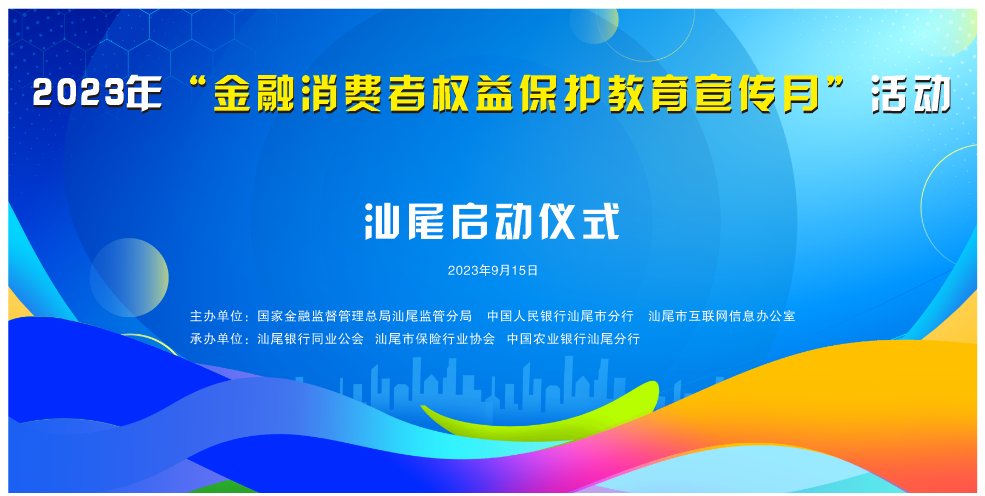 2023年“金融消费者权益保护教育宣传月”活动

汕尾启动仪式

2023年9月15日

主办单位：国家金融监督管理总局汕尾监管分局　中国人民银行汕尾市分行　汕尾市互联网信息办公室
承办单位：汕尾银行同业公会　汕尾市保险行业协会　中国农业银行汕尾分行